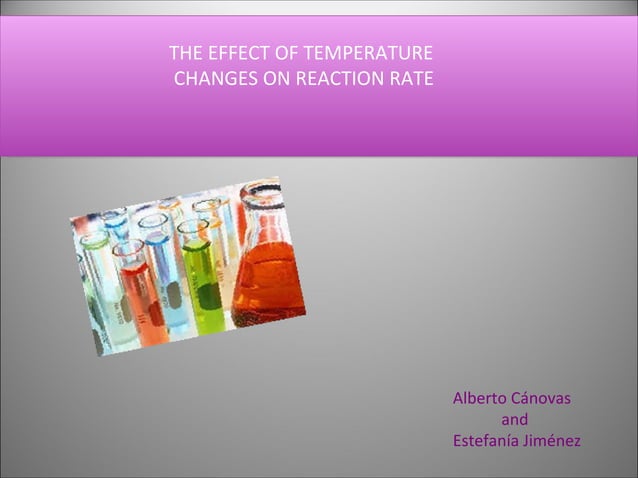 THE EFFECT OF TEMPERATURE CHANGES ON REACTION RATE

Alberto Cánovas
and
Estefanía Jiménez